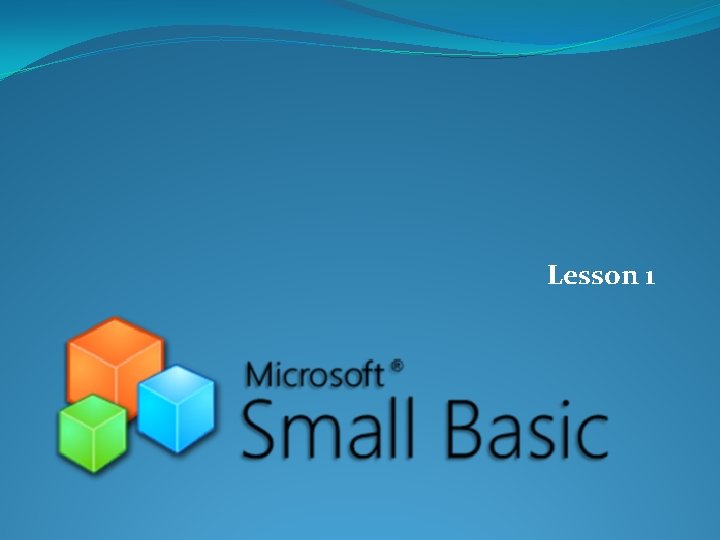 Lesson 1

Microsoft®
Small Basic